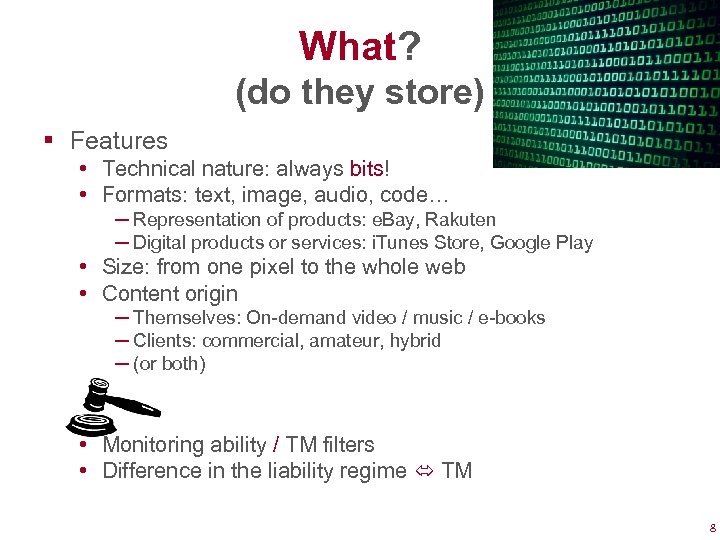 What?
(do they store)

▪ Features
  • Technical nature: always bits!
  • Formats: text, image, audio, code…
    – Representation of products: eBay, Rakuten
    – Digital products or services: iTunes Store, Google Play
  • Size: from one pixel to the whole web
  • Content origin
    – Themselves: On-demand video / music / e-books
    – Clients: commercial, amateur, hybrid
    – (or both)
  • Monitoring ability / TM filters
  • Difference in the liability regime ⇔ TM

8